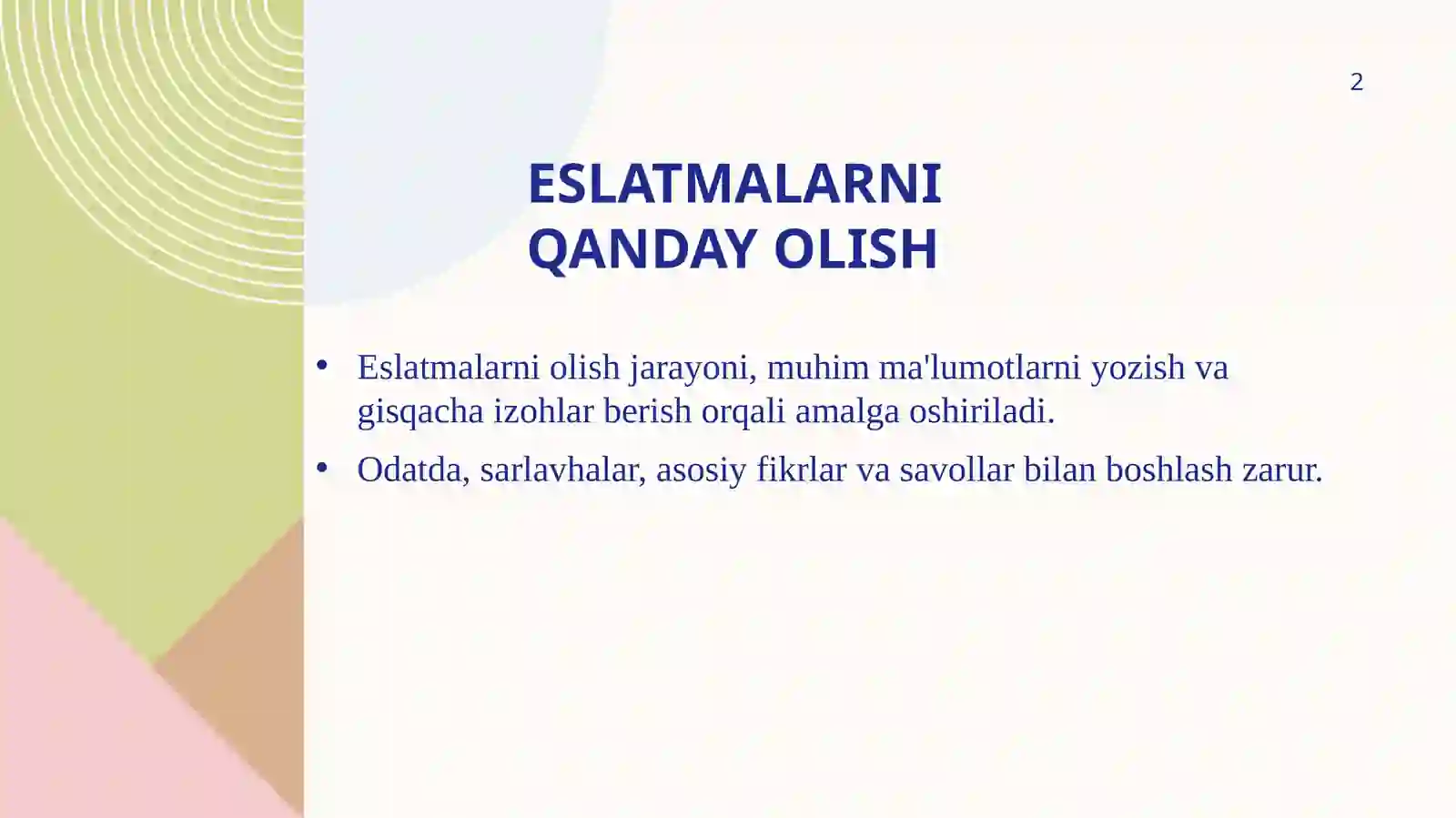 2

ESLATMALARNI QANDAY OLISH

• Eslatmalarni olish jarayoni, muhim ma'lumotlarni yozish va gisqacha izohlar berish orqali amalga oshiriladi.
• Odatda, sarlavhalar, asosiy fikrlar va savollar bilan boshlash zarur.